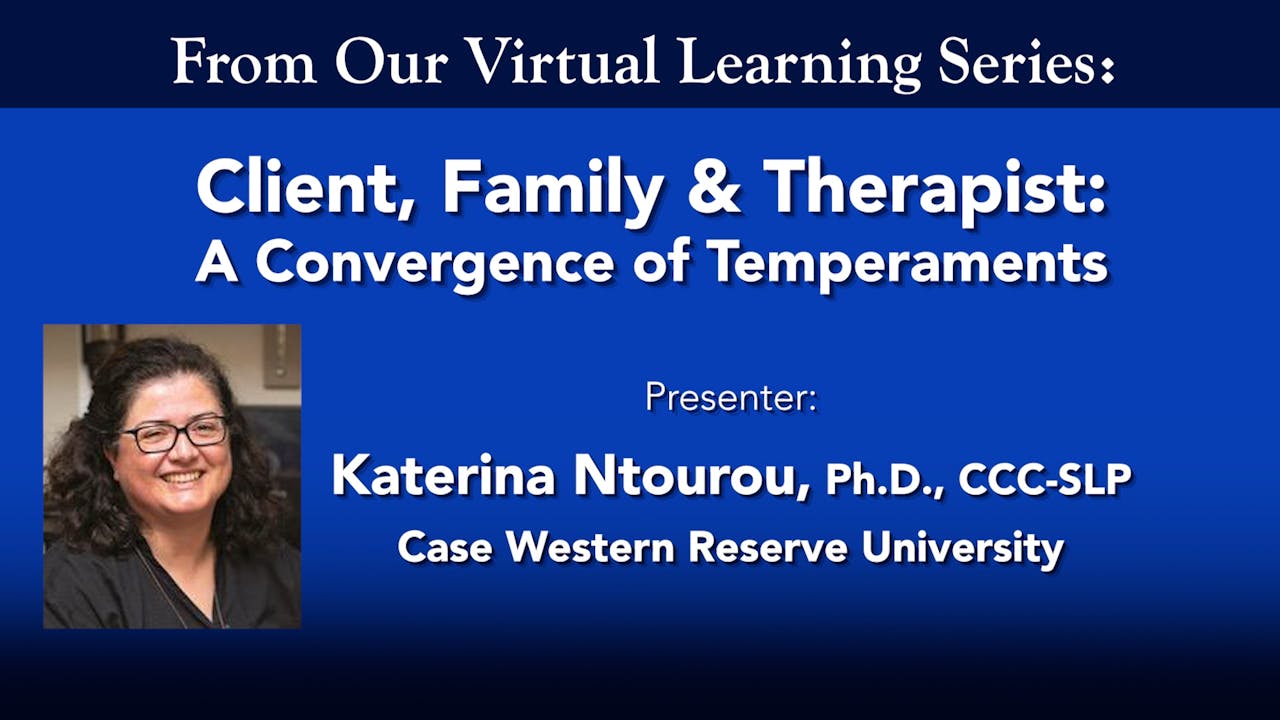 From Our Virtual Learning Series:

Client, Family & Therapist:
A Convergence of Temperaments

Presenter:

Katerina Ntourou, Ph.D., CCC-SLP
Case Western Reserve University